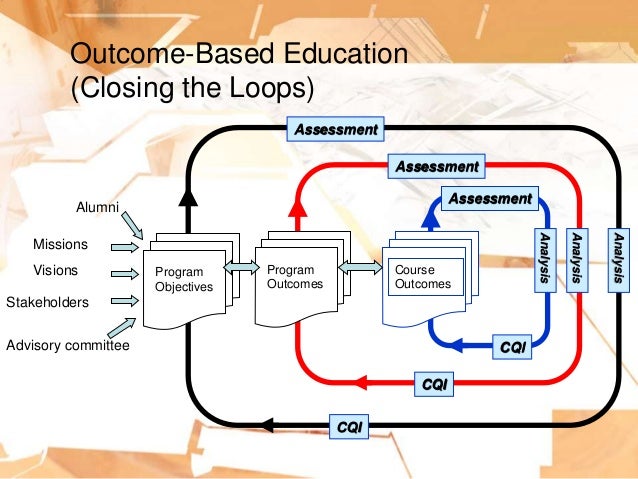 Outcome-Based Education
(Closing the Loops)

Assessment

Assessment

Assessment

Alumni

Missions

Visions

Stakeholders

Advisory committee

Program Objectives

Program Outcomes

Course Outcomes

Analysis

Analysis

Analysis

CQI

CQI

CQI